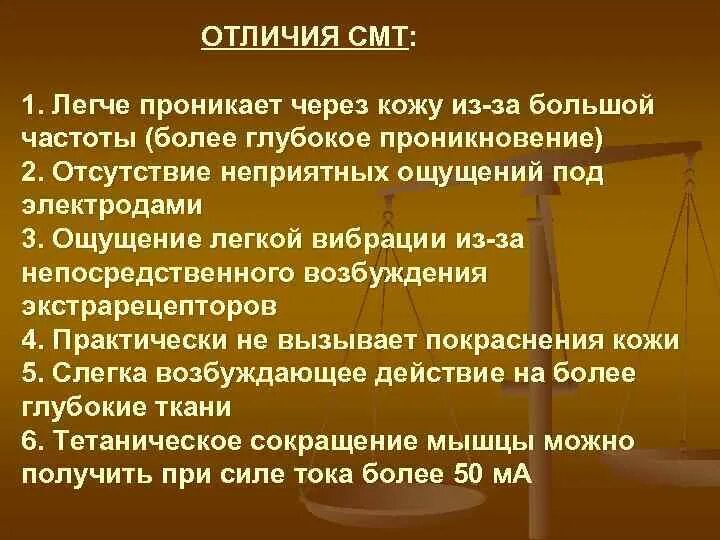 ОТЛИЧИЯ СМТ:

1. Легче проникает через кожу из-за большой частоты (более глубокое проникновение)
2. Отсутствие неприятных ощущений под электродами
3. Ощущение легкой вибрации из-за непосредственного возбуждения экстрарецепторов
4. Практически не вызывает покраснения кожи
5. Слегка возбуждающее действие на более глубокие ткани
6. Тетаническое сокращение мышцы можно получить при силе тока более 50 мА